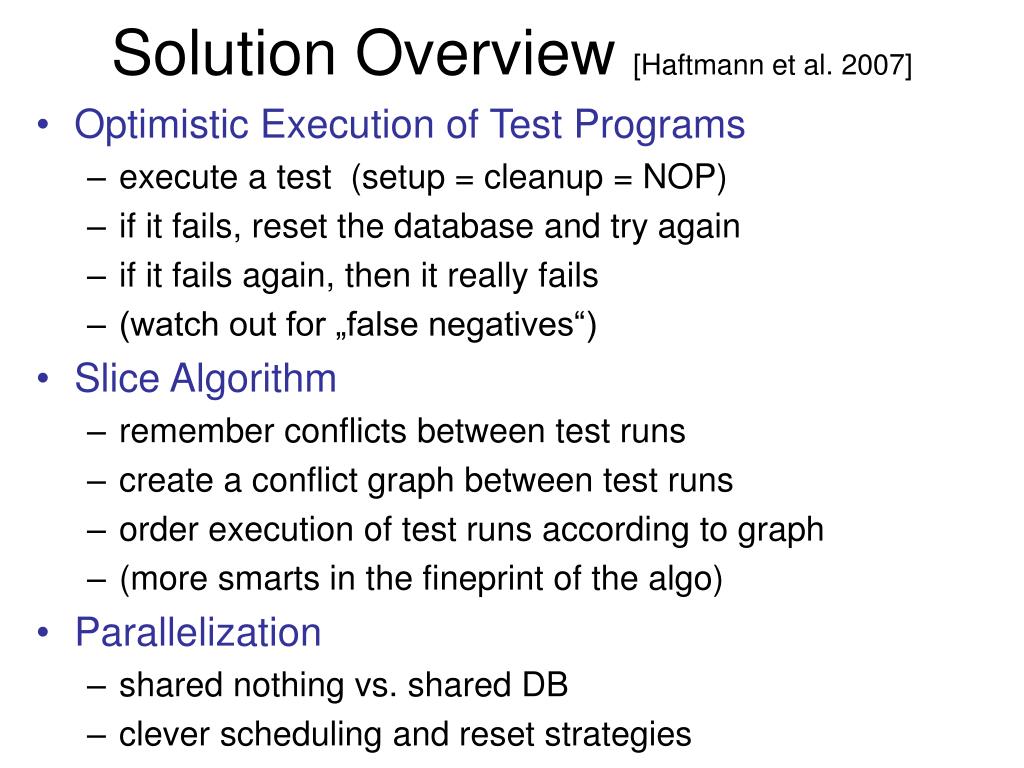 Solution Overview [Haftmann et al. 2007]

• Optimistic Execution of Test Programs
– execute a test (setup = cleanup = NOP)
– if it fails, reset the database and try again
– if it fails again, then it really fails
– (watch out for „false negatives“)

• Slice Algorithm
– remember conflicts between test runs
– create a conflict graph between test runs
– order execution of test runs according to graph
– (more smarts in the fineprint of the algo)

• Parallelization
– shared nothing vs. shared DB
– clever scheduling and reset strategies